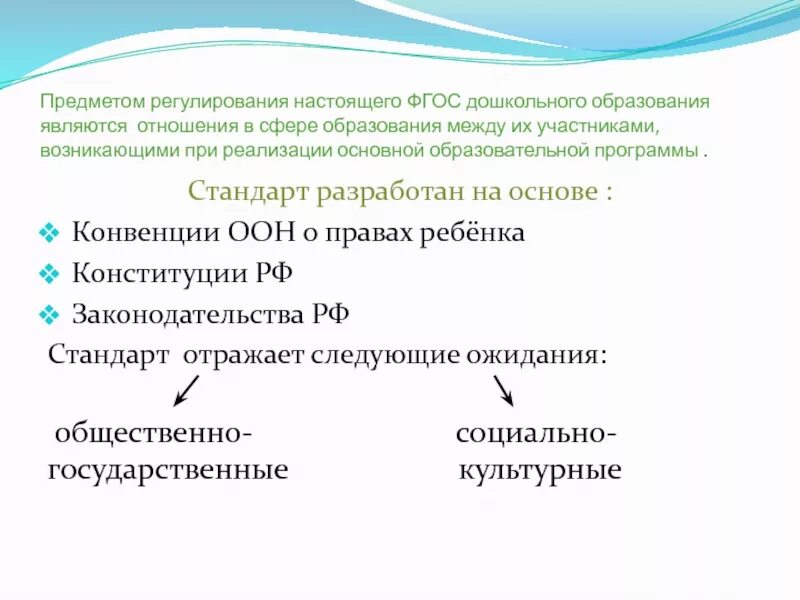 Предметом регулирования настоящего ФГОС дошкольного образования являются отношения в сфере образования между их участниками, возникающими при реализации основной образовательной программы .

Стандарт разработан на основе :

❖ Конвенции ООН о правах ребёнка
❖ Конституции РФ
❖ Законодательства РФ

Стандарт отражает следующие ожидания:

общественно-государственные

социально-культурные